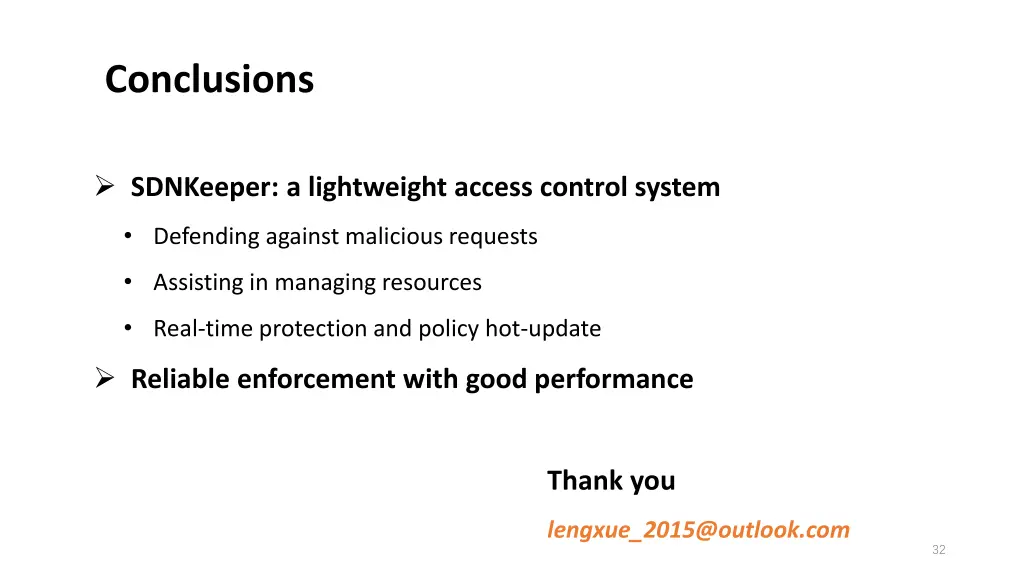 Conclusions

➢ SDNKeeper: a lightweight access control system

• Defending against malicious requests

• Assisting in managing resources

• Real-time protection and policy hot-update

➢ Reliable enforcement with good performance

Thank you

lengxue_2015@outlook.com

32